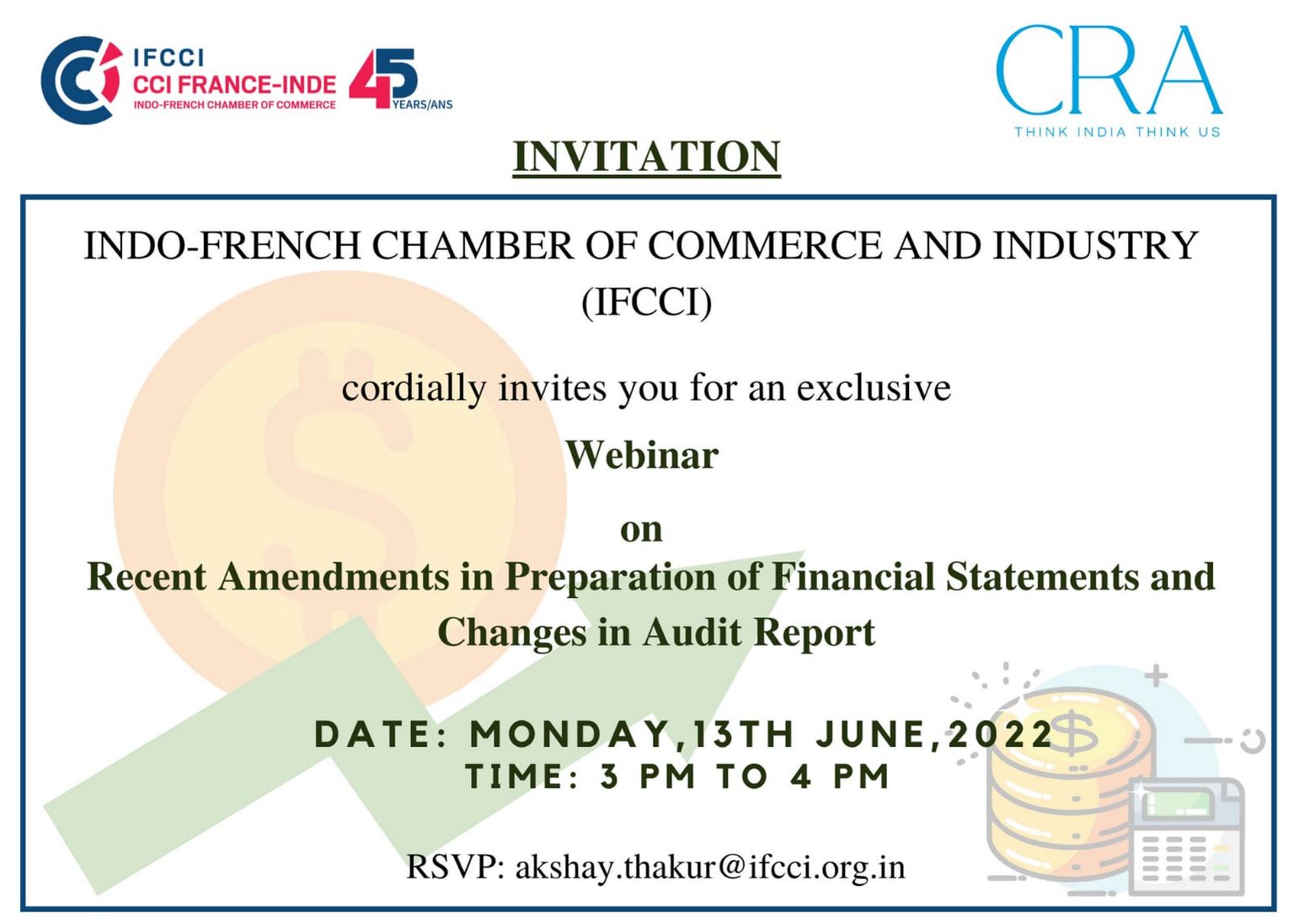 IFCCI
CCI FRANCE-INDE
INDO-FRENCH CHAMBER OF COMMERCE
45 YEARS/ANS

CRA
THINK INDIA THINK US

INVITATION

INDO-FRENCH CHAMBER OF COMMERCE AND INDUSTRY (IFCCI)

cordially invites you for an exclusive

Webinar

on

Recent Amendments in Preparation of Financial Statements and Changes in Audit Report

DATE: MONDAY,13TH JUNE,2022
TIME: 3 PM TO 4 PM

RSVP: akshay.thakur@ifcci.org.in